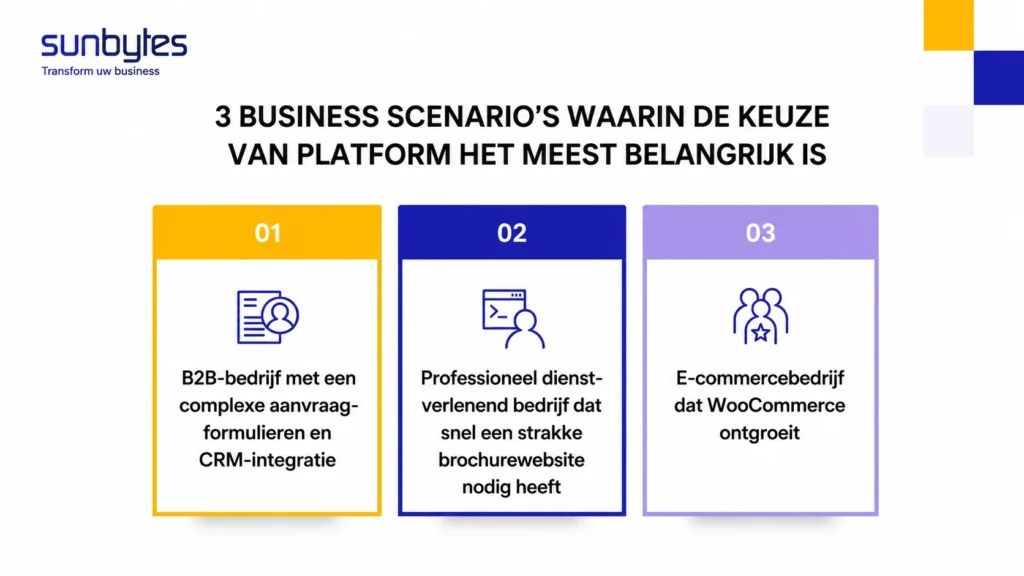 sunbytes
Transform uw business

3 BUSINESS SCENARIO'S WAARIN DE KEUZE VAN PLATFORM HET MEEST BELANGRIJK IS

01

B2B-bedrijf met een complexe aanvraagformulieren en CRM-integratie

02

Professioneel dienstverlenend bedrijf dat snel een strakke brochurewebsite nodig heeft

03

E-commercebedrijf dat WooCommerce ontgroeit